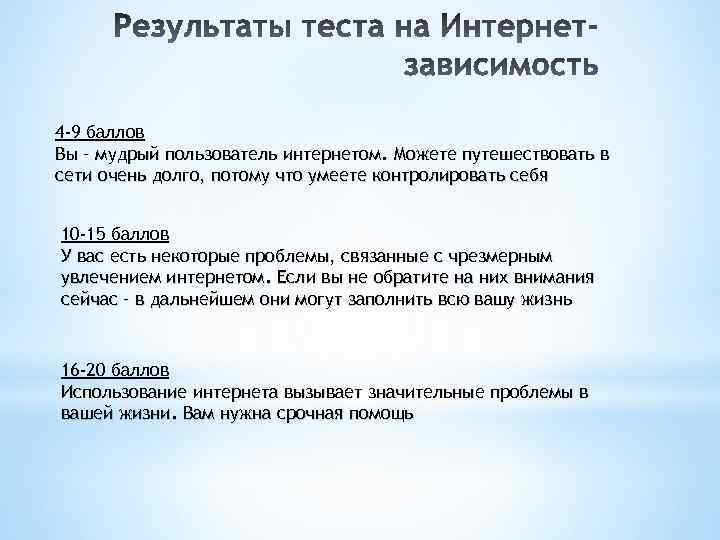 Результаты теста на Интернет-зависимость

4-9 баллов
Вы - мудрый пользователь интернетом. Можете путешествовать в сети очень долго, потому что умеете контролировать себя

10-15 баллов
У вас есть некоторые проблемы, связанные с чрезмерным увлечением интернетом. Если вы не обратите на них внимания сейчас - в дальнейшем они могут заполнить всю вашу жизнь

16-20 баллов
Использование интернета вызывает значительные проблемы в вашей жизни. Вам нужна срочная помощь